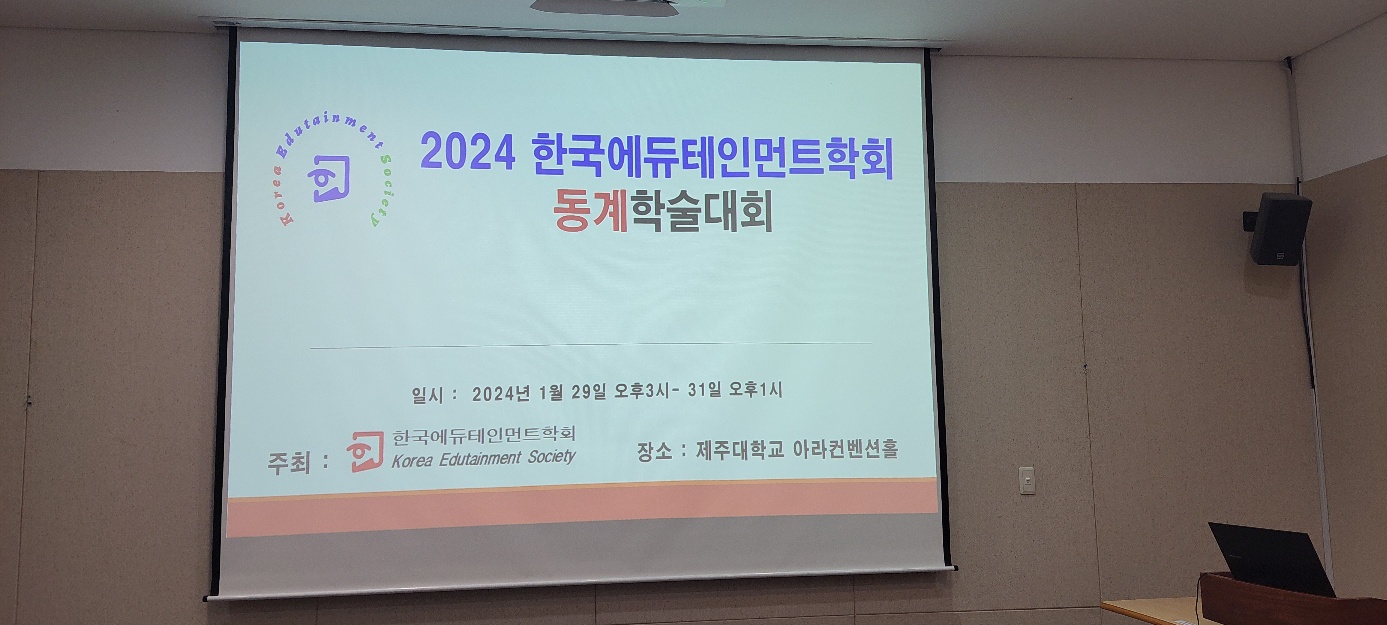 Korea Edutainment Society

2024 한국에듀테인먼트학회
동계학술대회

일시 : 2024년 1월 29일 오후3시- 31일 오후1시

주최 : 한국에듀테인먼트학회 Korea Edutainment Society

장소 : 제주대학교 아라컨벤션홀